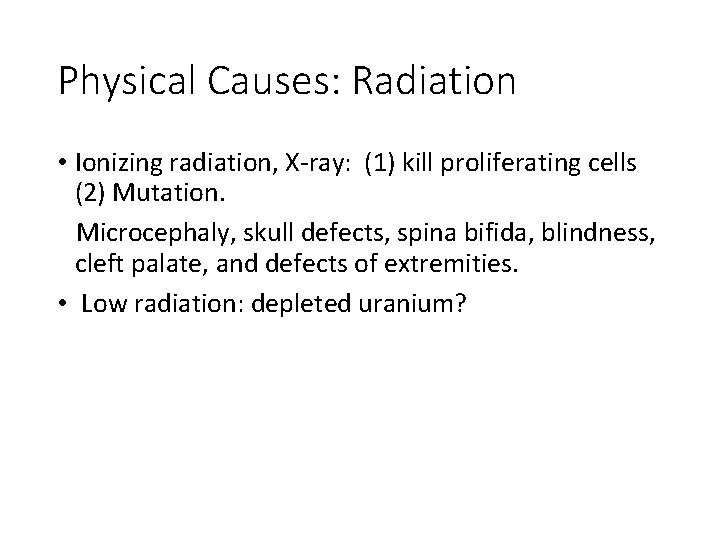 Physical Causes: Radiation

• Ionizing radiation, X-ray: (1) kill proliferating cells (2) Mutation.

Microcephaly, skull defects, spina bifida, blindness, cleft palate, and defects of extremities.

• Low radiation: depleted uranium?